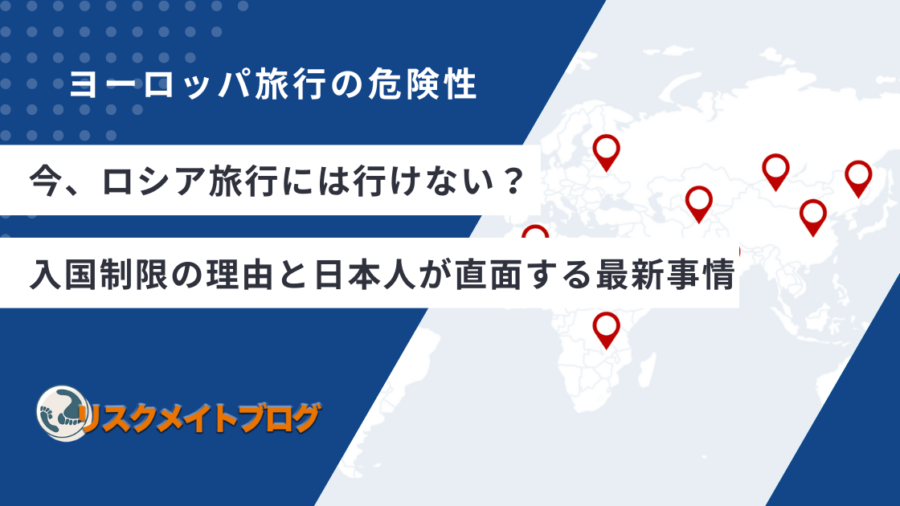 ヨーロッパ旅行の危険性

今、ロシア旅行には行けない？

入国制限の理由と日本人が直面する最新事情

リスクメイトブログ